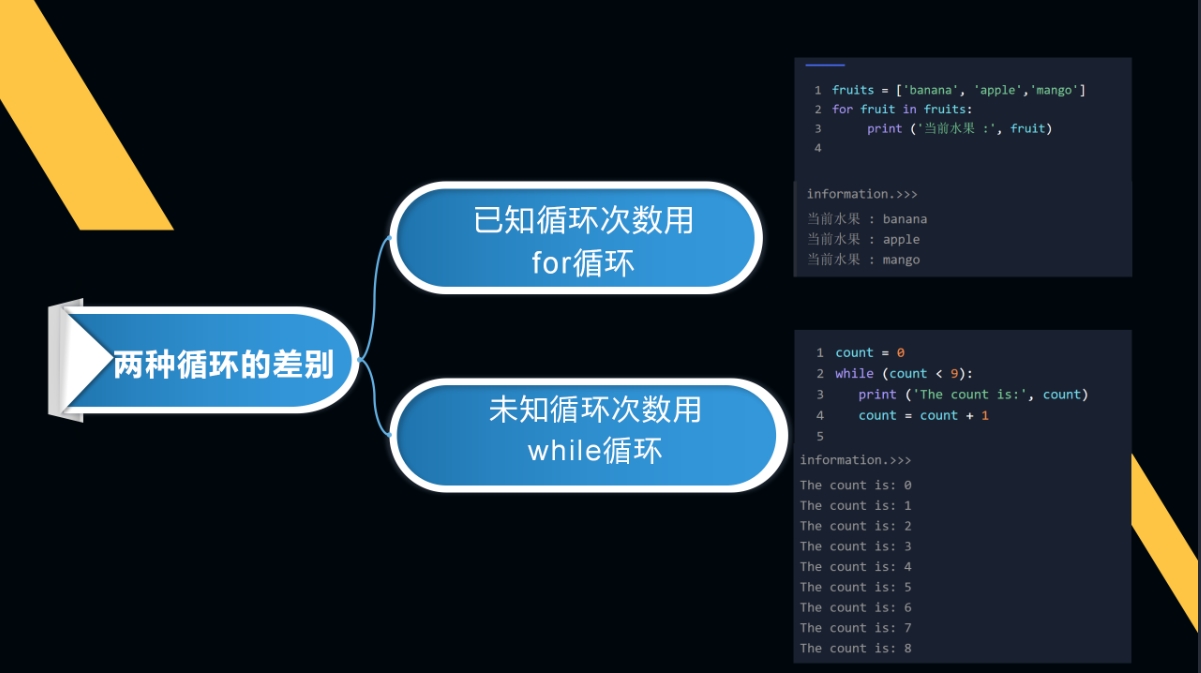 两种循环的差别

已知循环次数用
for循环

未知循环次数用
while循环

1 fruits = ['banana', 'apple','mango']
2 for fruit in fruits:
3     print ('当前水果 :', fruit)
4

information.>>>
当前水果 : banana
当前水果 : apple
当前水果 : mango

1 count = 0
2 while (count < 9):
3     print ('The count is:', count)
4     count = count + 1
5

information.>>>
The count is: 0
The count is: 1
The count is: 2
The count is: 3
The count is: 4
The count is: 5
The count is: 6
The count is: 7
The count is: 8